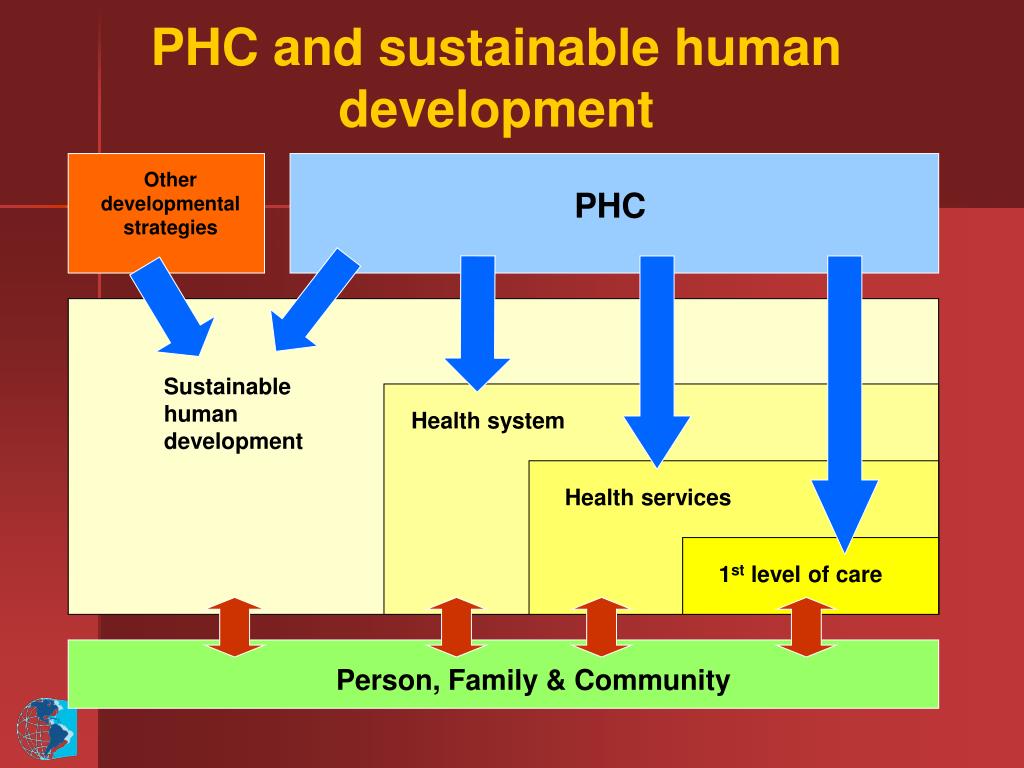 PHC and sustainable human development

Other developmental strategies

PHC

Sustainable human development

Health system

Health services

1$^{st}$ level of care

Person, Family & Community